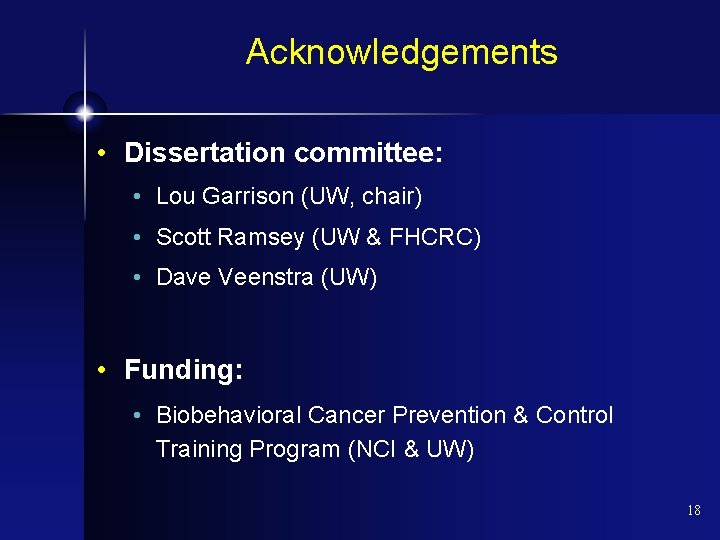 Acknowledgements

• Dissertation committee:
  • Lou Garrison (UW, chair)
  • Scott Ramsey (UW & FHCRC)
  • Dave Veenstra (UW)

• Funding:
  • Biobehavioral Cancer Prevention & Control Training Program (NCI & UW)

18